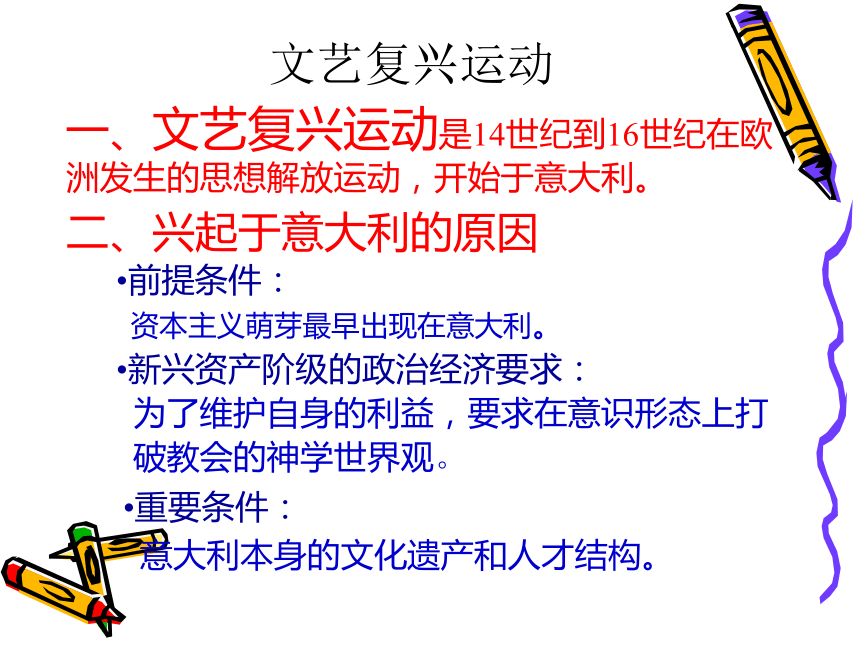 文艺复兴运动

一、文艺复兴运动是14世纪到16世纪在欧洲发生的思想解放运动，开始于意大利。

二、兴起于意大利的原因

•前提条件：

资本主义萌芽最早出现在意大利。

•新兴资产阶级的政治经济要求：

为了维护自身的利益，要求在意识形态上打破教会的神学世界观。

•重要条件：

意大利本身的文化遗产和人才结构。